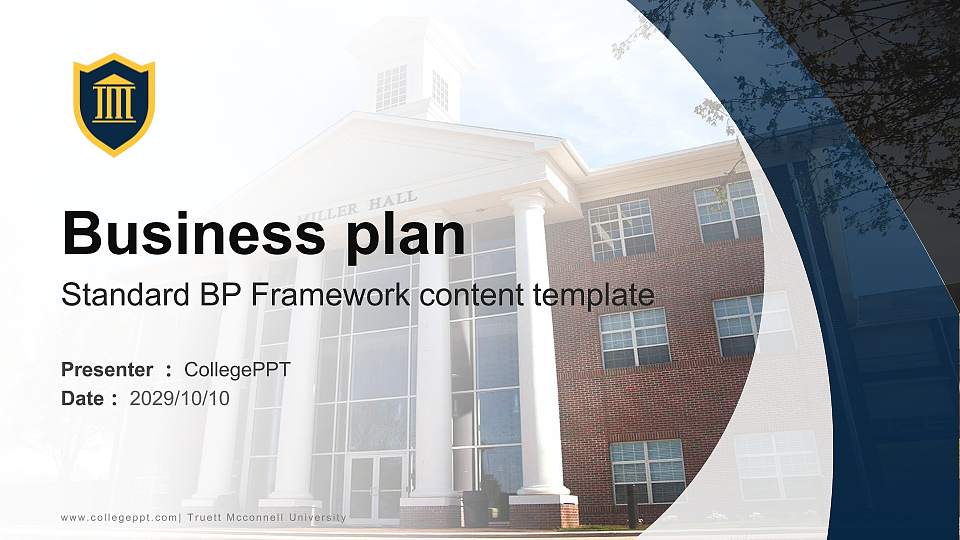 MILLER HALL

Business plan

Standard BP Framework content template

Presenter : CollegePPT
Date : 2029/10/10

www.collegeppt.com| Truett Mcconnell University